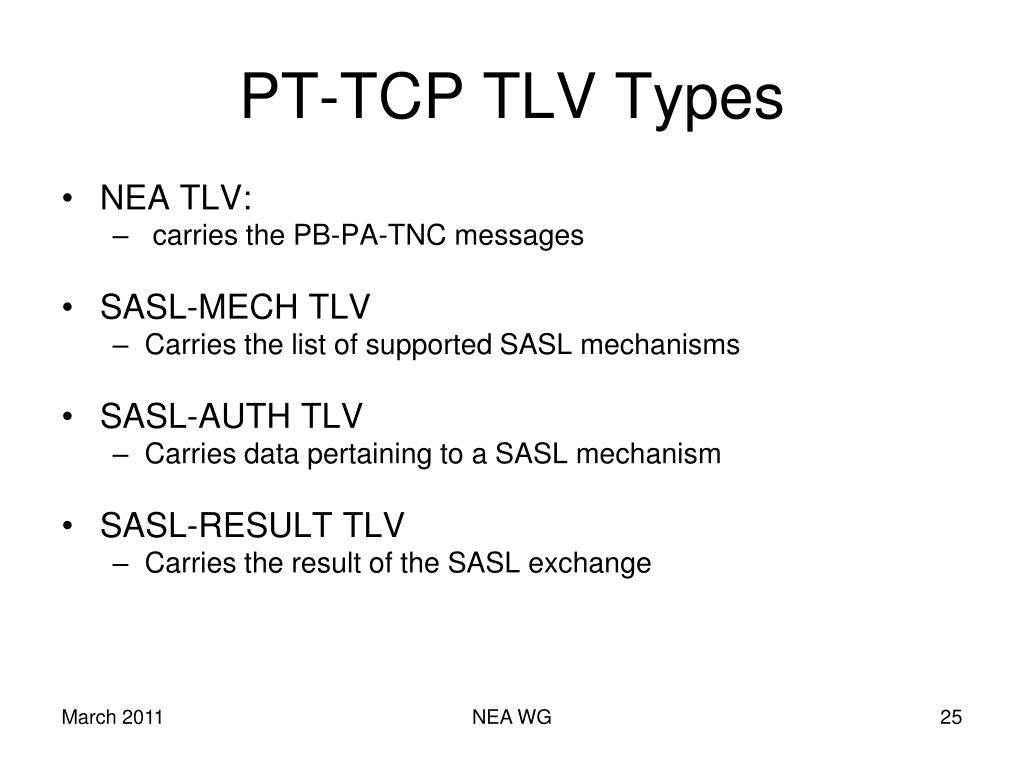 PT-TCP TLV Types

• NEA TLV:
 – carries the PB-PA-TNC messages

• SASL-MECH TLV
 – Carries the list of supported SASL mechanisms

• SASL-AUTH TLV
 – Carries data pertaining to a SASL mechanism

• SASL-RESULT TLV
 – Carries the result of the SASL exchange

March 2011

NEA WG

25